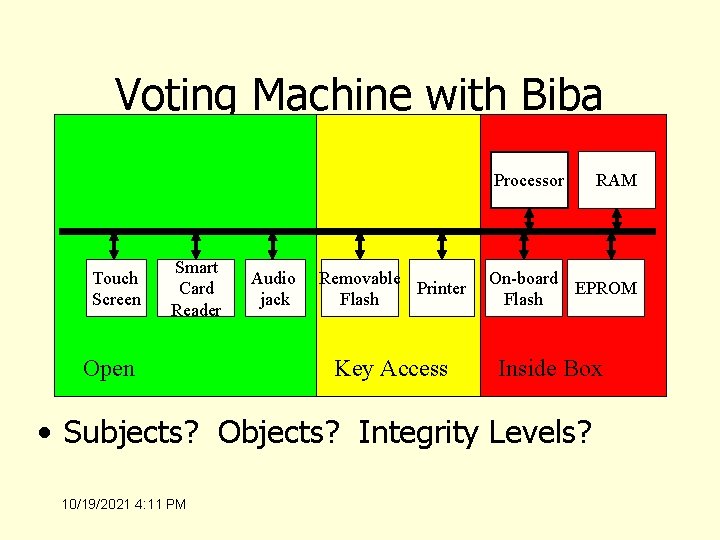 Voting Machine with Biba

Processor

RAM

Touch Screen

Smart Card Reader

Audio jack

Removable Flash

Printer

On-board Flash

EPROM

Open

Key Access

Inside Box

• Subjects? Objects? Integrity Levels?

10/19/2021 4:11 PM